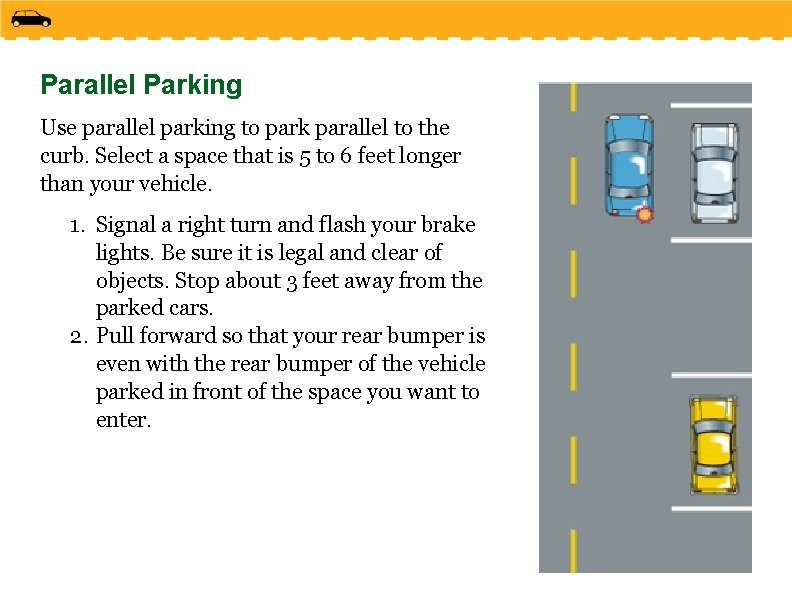 Parallel Parking

Use parallel parking to park parallel to the curb. Select a space that is 5 to 6 feet longer than your vehicle.

1. Signal a right turn and flash your brake lights. Be sure it is legal and clear of objects. Stop about 3 feet away from the parked cars.
2. Pull forward so that your rear bumper is even with the rear bumper of the vehicle parked in front of the space you want to enter.